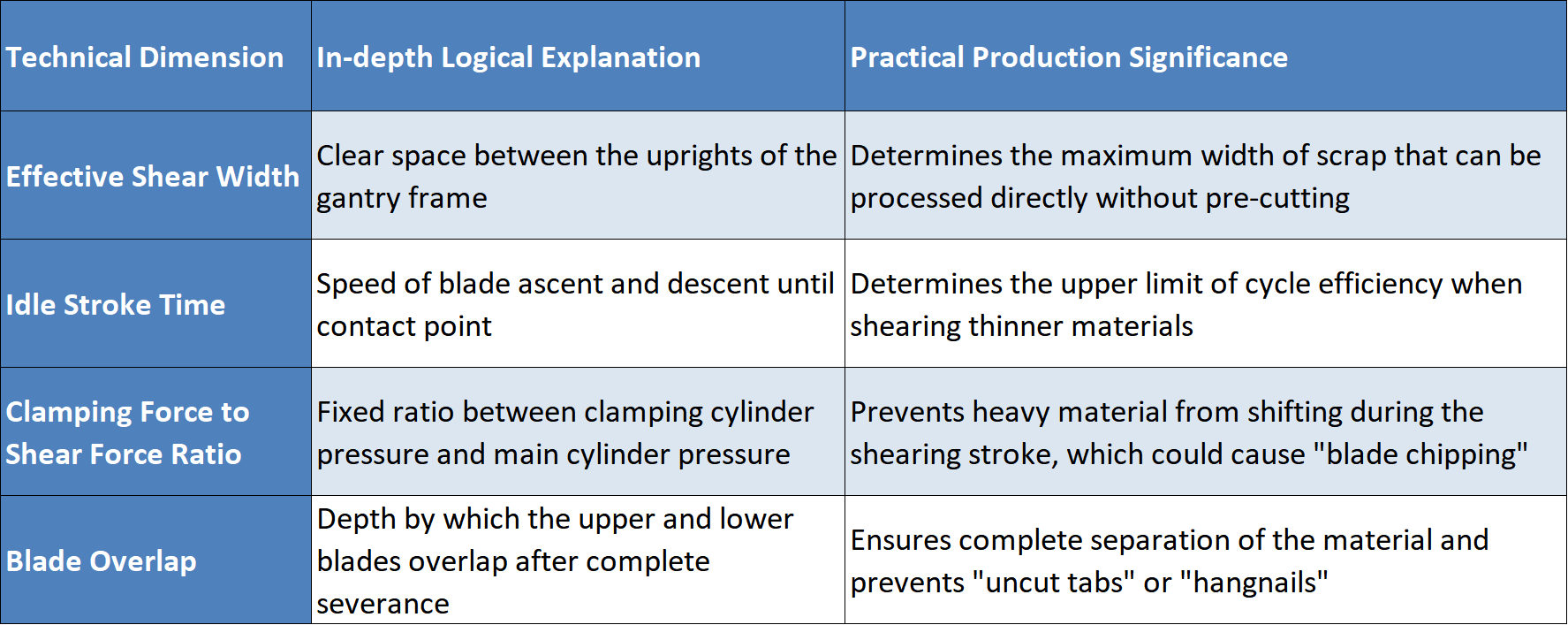 | Technical Dimension | In-depth Logical Explanation | Practical Production Significance |
|---|---|---|
| Effective Shear Width | Clear space between the uprights of the gantry frame | Determines the maximum width of scrap that can be processed directly without pre-cutting |
| Idle Stroke Time | Speed of blade ascent and descent until contact point | Determines the upper limit of cycle efficiency when shearing thinner materials |
| Clamping Force to Shear Force Ratio | Fixed ratio between clamping cylinder pressure and main cylinder pressure | Prevents heavy material from shifting during the shearing stroke, which could cause "blade chipping" |
| Blade Overlap | Depth by which the upper and lower blades overlap after complete severance | Ensures complete separation of the material and prevents "uncut tabs" or "hangnails" |